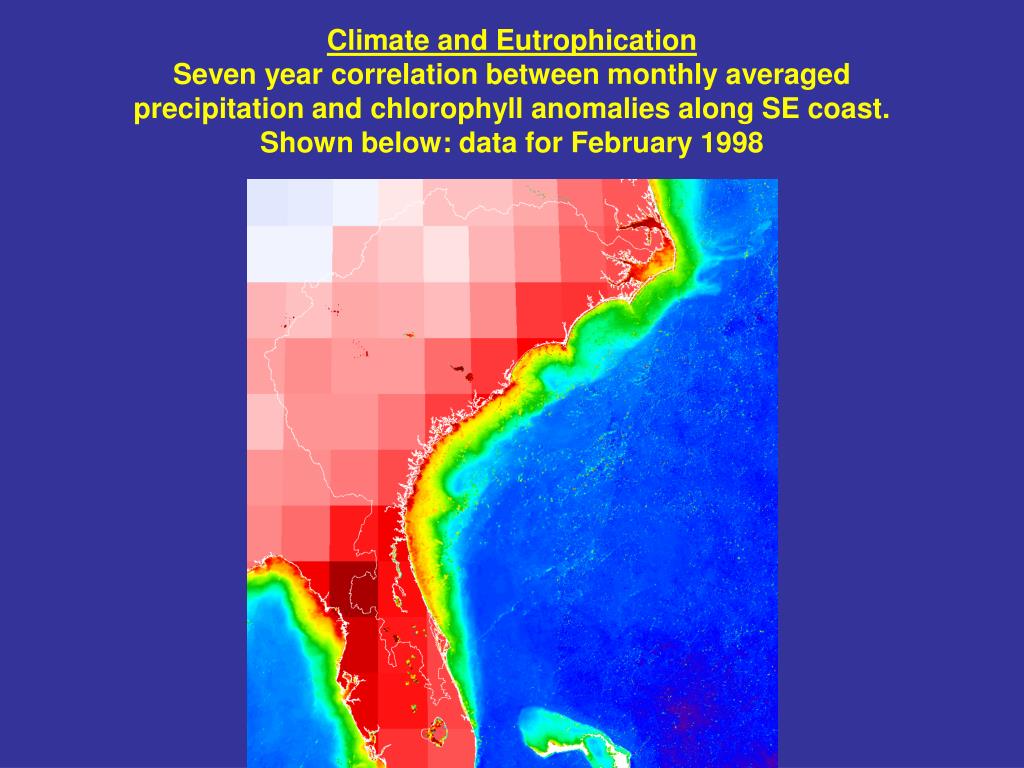 Climate and Eutrophication
Seven year correlation between monthly averaged precipitation and chlorophyll anomalies along SE coast.
Shown below: data for February 1998